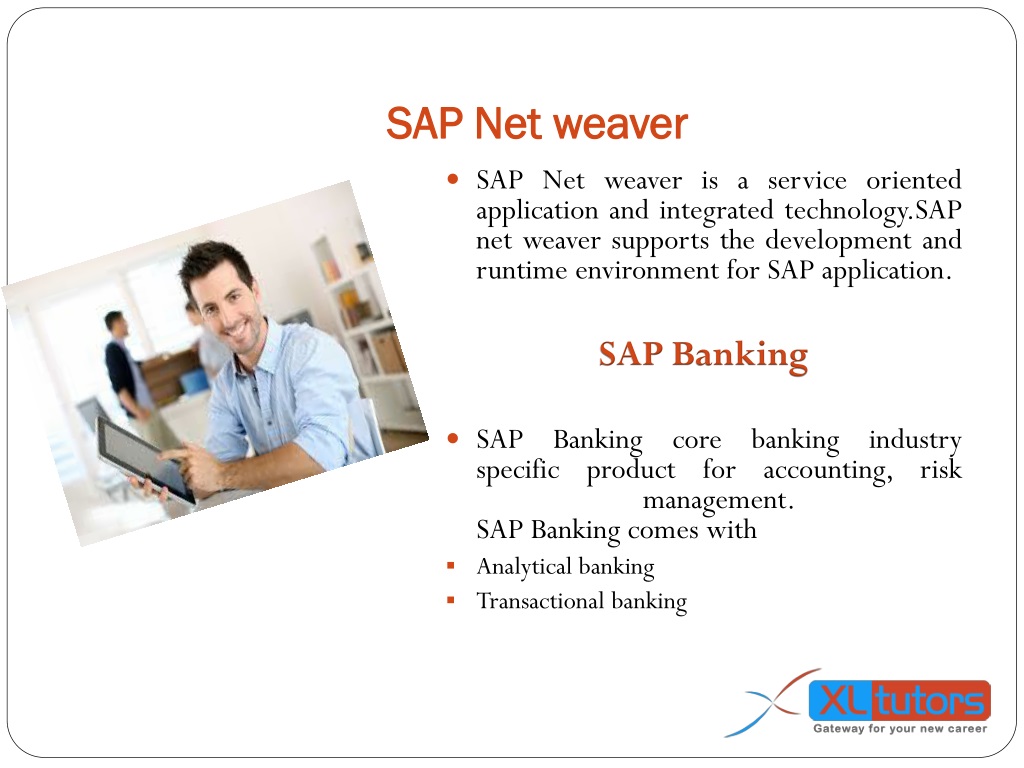 SAP Net weaver

SAP Net weaver is a service oriented application and integrated technology.SAP net weaver supports the development and runtime environment for SAP application.

SAP Banking

SAP Banking core banking industry specific product for accounting, risk management.
SAP Banking comes with

Analytical banking
Transactional banking

XL tutors
Gateway for your new career